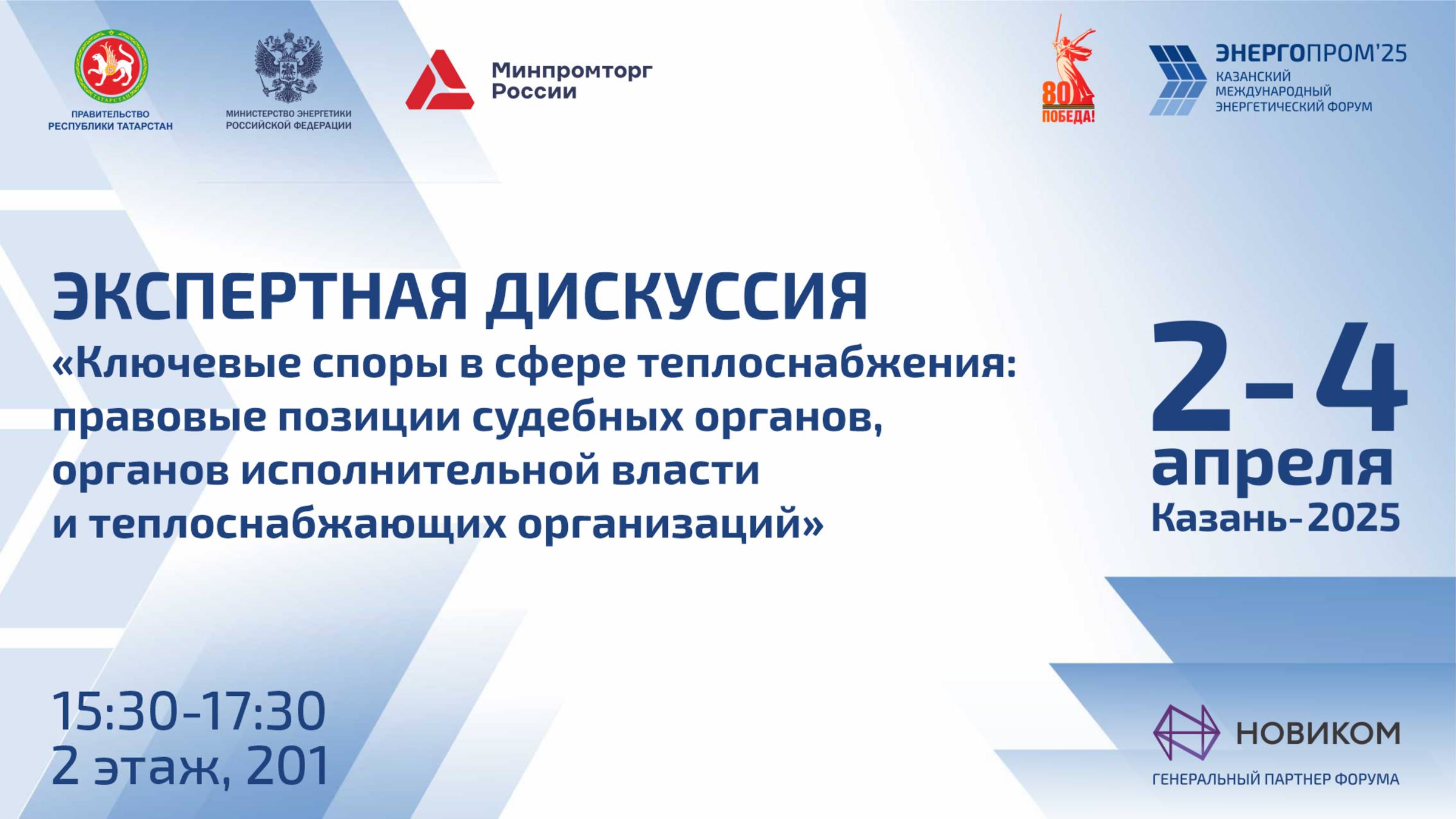 ТАТАРСТАН

ПРАВИТЕЛЬСТВО РЕСПУБЛИКИ ТАТАРСТАН

МИНИСТЕРСТВО ЭНЕРГЕТИКИ РОССИЙСКОЙ ФЕДЕРАЦИИ

Минпромторг России

80 ПОБЕДА!

ЭНЕРГОПРОМ'25
КАЗАНСКИЙ МЕЖДУНАРОДНЫЙ ЭНЕРГЕТИЧЕСКИЙ ФОРУМ

ЭКСПЕРТНАЯ ДИСКУССИЯ
«Ключевые споры в сфере теплоснабжения: правовые позиции судебных органов, органов исполнительной власти и теплоснабжающих организаций»

2-4
апреля
Казань-2025

15:30-17:30
2 этаж, 201

НОВИКОМ
ГЕНЕРАЛЬНЫЙ ПАРТНЕР ФОРУМА